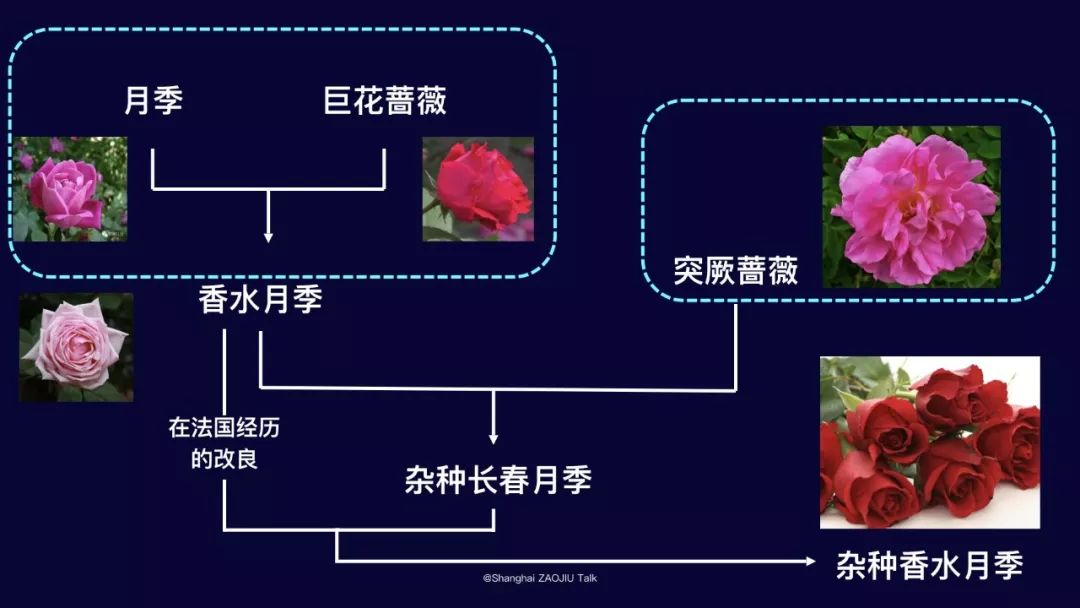 月季

巨花蔷薇

突厥蔷薇

香水月季

在法国经历的改良

杂种长春月季

杂种香水月季

@Shanghai ZAOJIU Talk